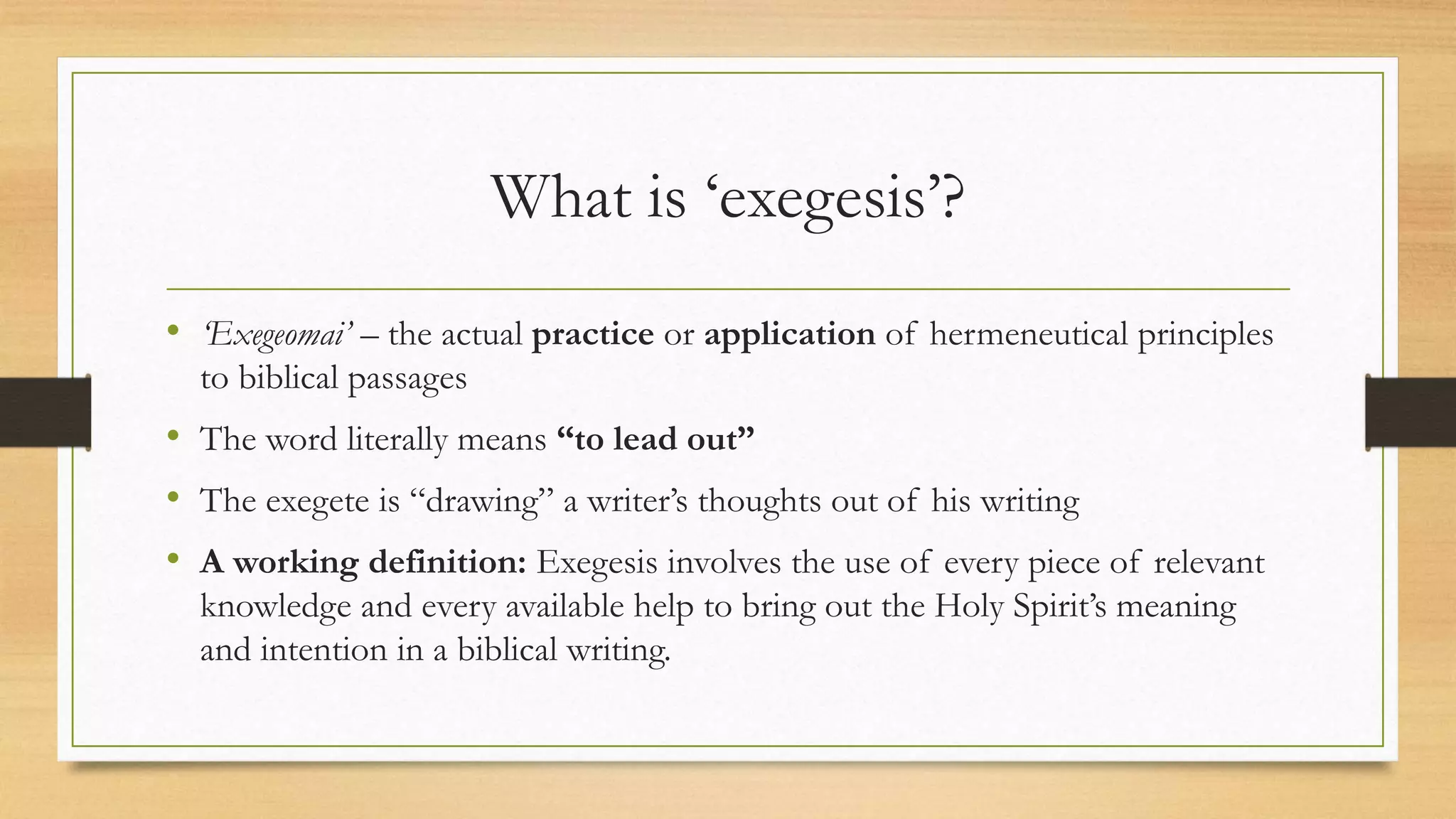 What is ‘exegesis’?

• ‘Exegeomai’ – the actual practice or application of hermeneutical principles to biblical passages

• The word literally means “to lead out”

• The exegete is “drawing” a writer’s thoughts out of his writing

• A working definition: Exegesis involves the use of every piece of relevant knowledge and every available help to bring out the Holy Spirit’s meaning and intention in a biblical writing.